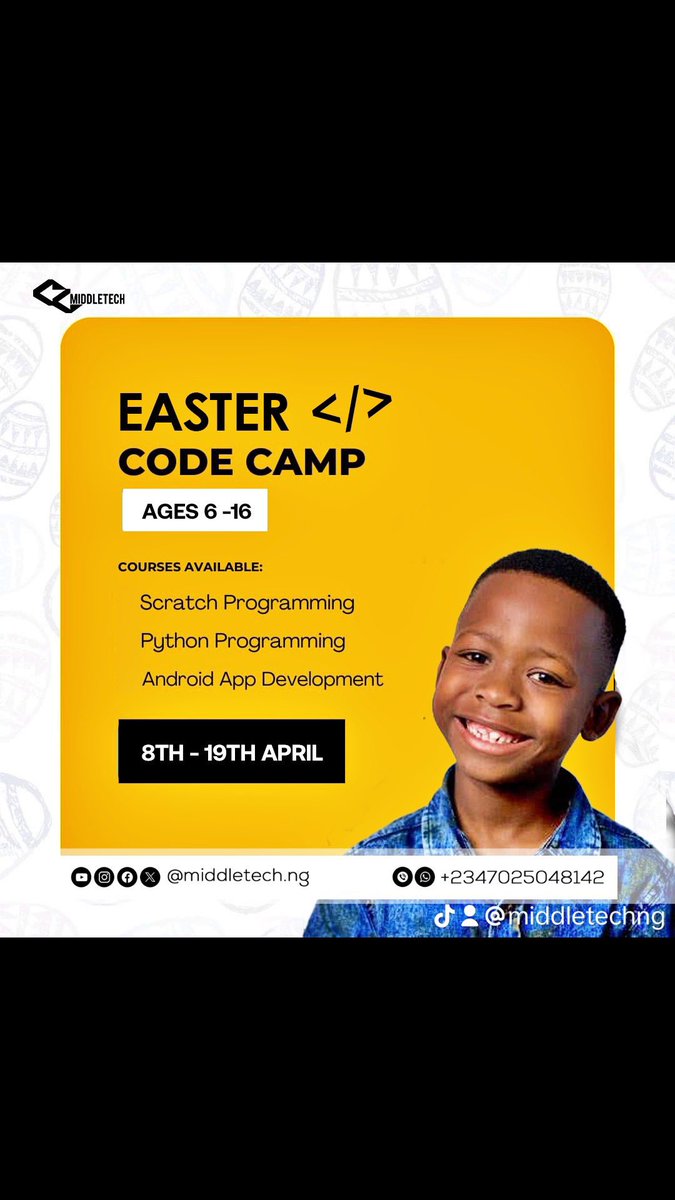 MIDDLETECH

EASTER </>
CODE CAMP

AGES 6 -16

COURSES AVAILABLE:

Scratch Programming
Python Programming
Android App Development

8TH - 19TH APRIL

@middletech.ng

+2347025048142

@middletechng